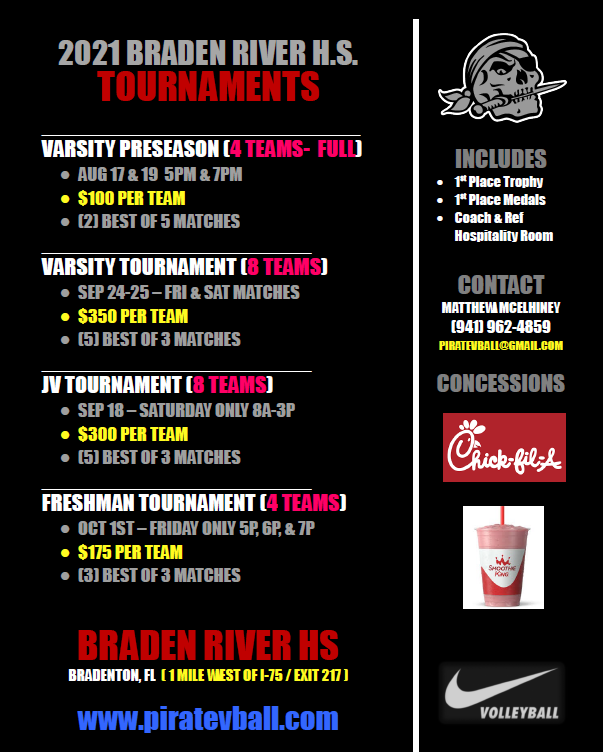 2021 BRADEN RIVER H.S.
TOURNAMENTS

VARSITY PRESEASON (4 TEAMS- FULL)
- AUG 17 & 19 5PM & 7PM
- $100 PER TEAM
- (2) BEST OF 5 MATCHES

VARSITY TOURNAMENT (8 TEAMS)
- SEP 24-25 – FRI & SAT MATCHES
- $350 PER TEAM
- (5) BEST OF 3 MATCHES

JV TOURNAMENT (8 TEAMS)
- SEP 18 – SATURDAY ONLY 8A-3P
- $300 PER TEAM
- (5) BEST OF 3 MATCHES

FRESHMAN TOURNAMENT (4 TEAMS)
- OCT 1ST – FRIDAY ONLY 5P, 6P, & 7P
- $175 PER TEAM
- (3) BEST OF 3 MATCHES

BRADEN RIVER HS
BRADENTON, FL ( 1 MILE WEST OF I-75 / EXIT 217 )

www.piratevball.com

INCLUDES
- 1st Place Trophy
- 1st Place Medals
- Coach & Ref Hospitality Room

CONTACT
MATTHEW MCELHINEY
(941) 962-4859
PIRATEVBALL@GMAIL.COM

CONCESSIONS

Chick-fil-A

SMOOTHIE KING

VOLLEYBALL